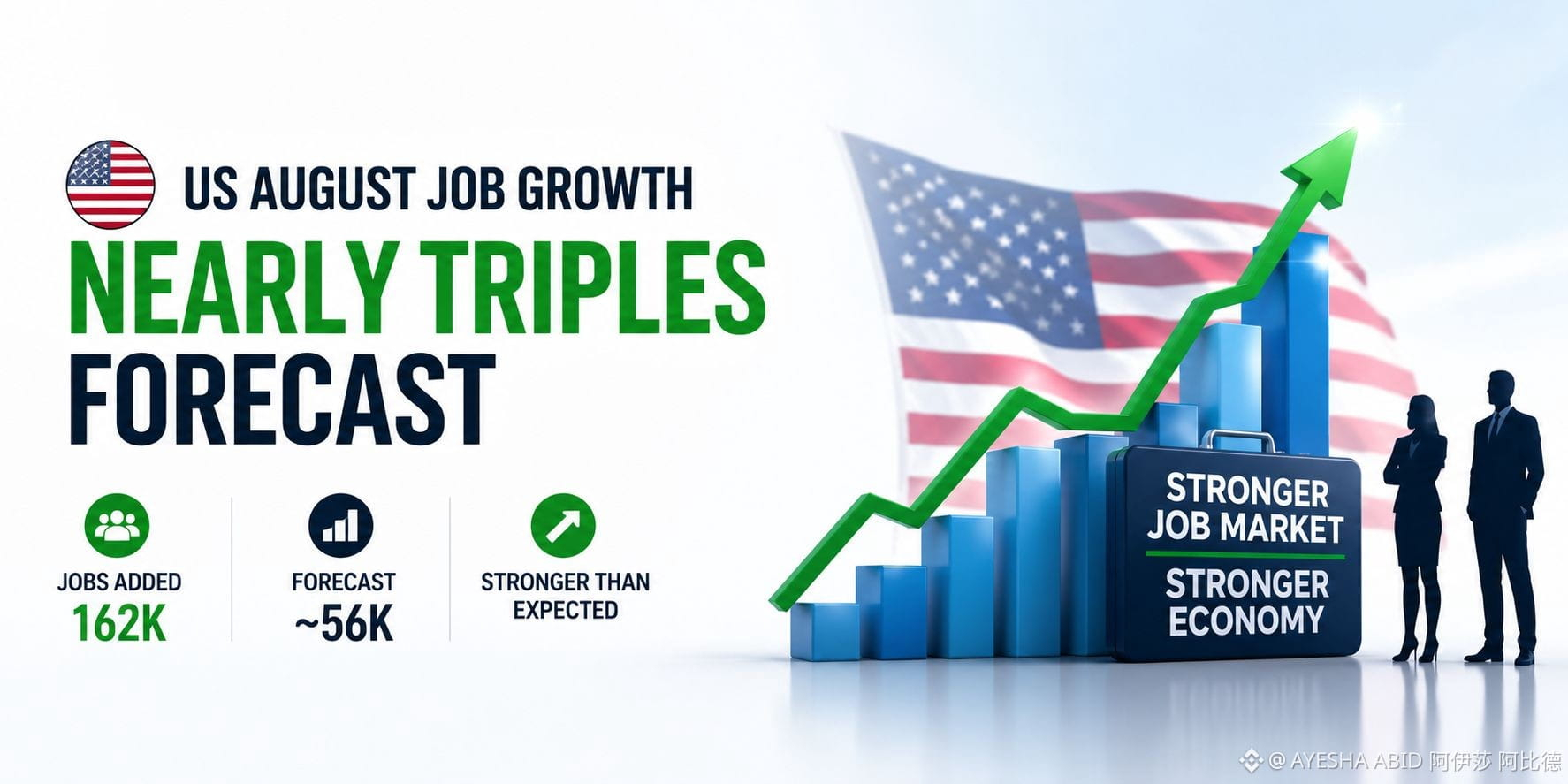 US AUGUST JOB GROWTH
NEARLY TRIPLES
FORECAST

JOBS ADDED
162K

FORECAST
~56K

STRONGER THAN
EXPECTED

STRONGER
JOB MARKET

STRONGER
ECONOMY

@ AYESHA ABID 阿伊莎 阿比德